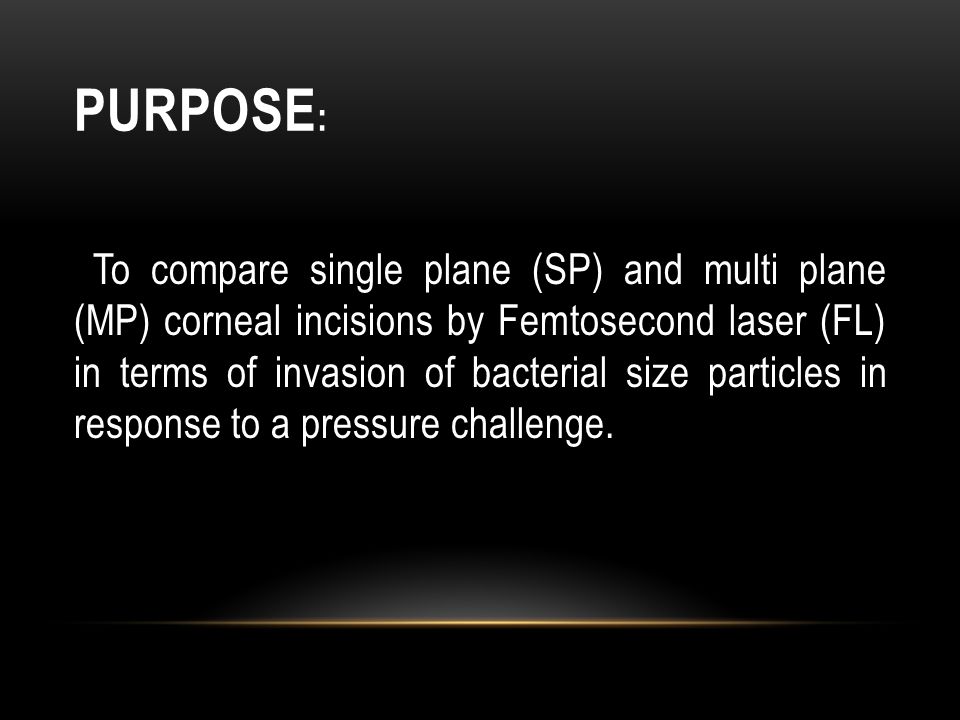 PURPOSE:

To compare single plane (SP) and multi plane (MP) corneal incisions by Femtosecond laser (FL) in terms of invasion of bacterial size particles in response to a pressure challenge.